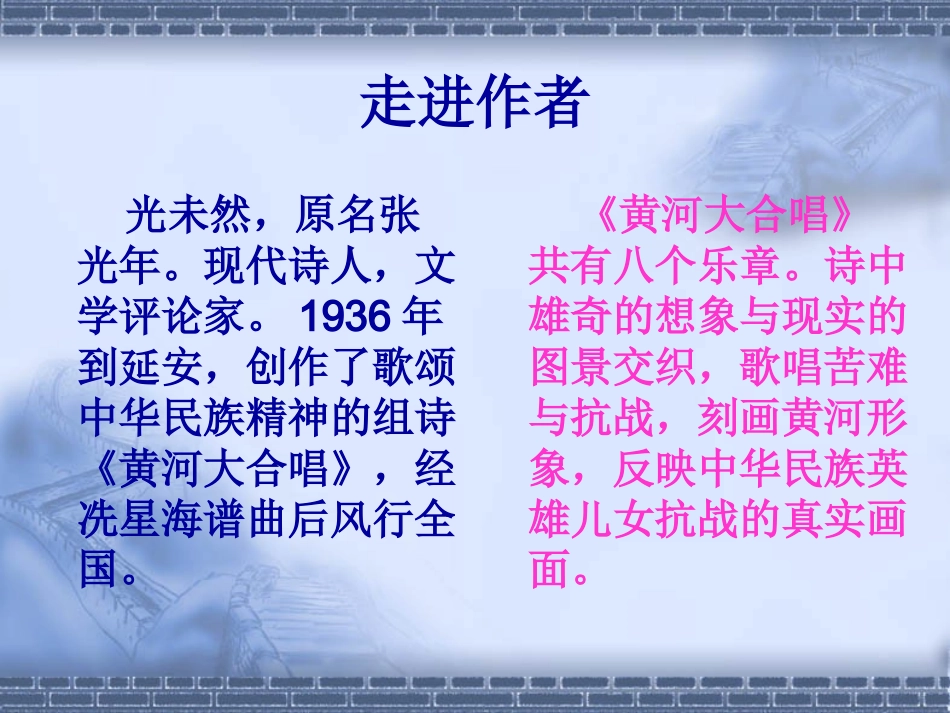 走进作者

光未然，原名张光年。现代诗人，文学评论家。 1936 年到延安，创作了歌颂中华民族精神的组诗《黄河大合唱》，经冼星海谱曲后风行全国。

《黄河大合唱》共有八个乐章。诗中雄奇的想象与现实的图景交织，歌唱苦难与抗战，刻画黄河形象，反映中华民族英雄儿女抗战的真实画面。